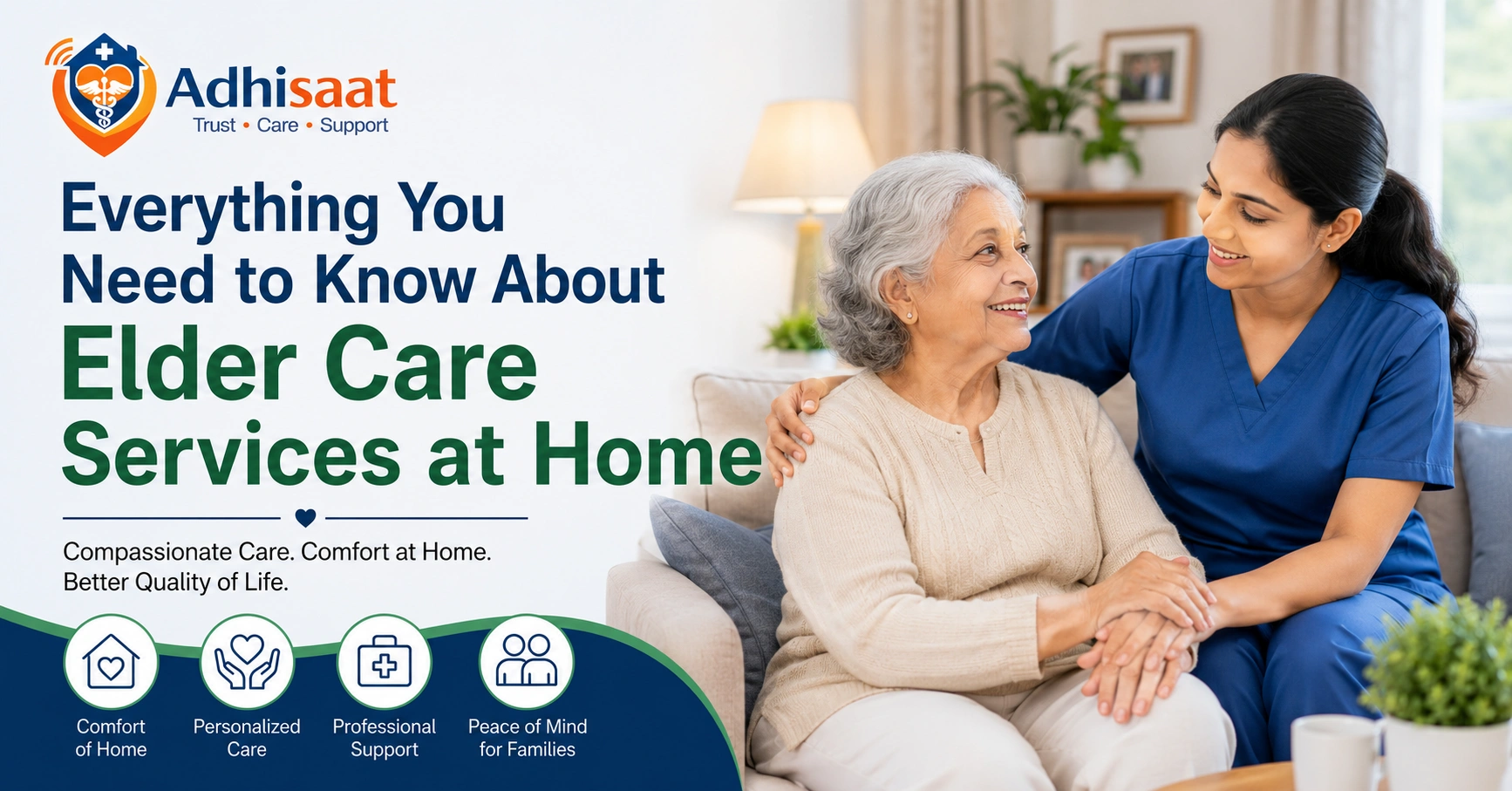 Adhisaat
Trust • Care • Support

Everything You Need to Know About Elder Care Services at Home

Compassionate Care. Comfort at Home. Better Quality of Life.

Comfort of Home

Personalized Care

Professional Support

Peace of Mind for Families